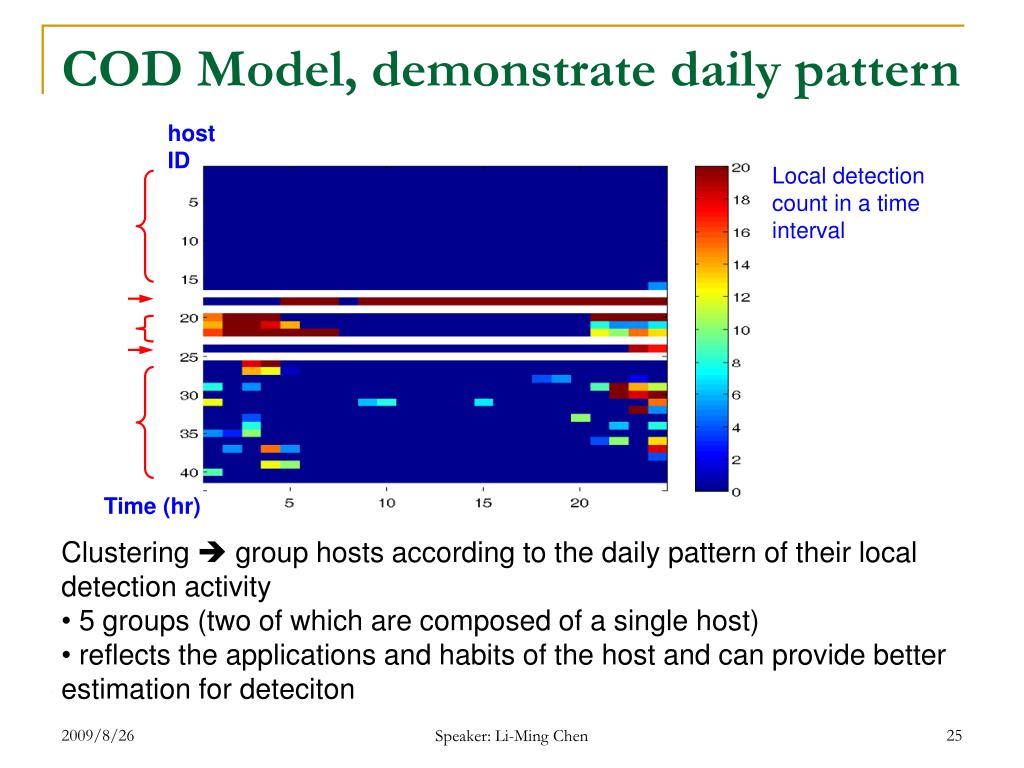 COD Model, demonstrate daily pattern

host ID

5
10
15
20
25
30
35
40

Time (hr)

5 10 15 20

20
18
16
14
12
10
8
6
4
2
0

Local detection count in a time interval

Clustering ➔ group hosts according to the daily pattern of their local detection activity
• 5 groups (two of which are composed of a single host)
• reflects the applications and habits of the host and can provide better estimation for deteciton

2009/8/26

Speaker: Li-Ming Chen

25